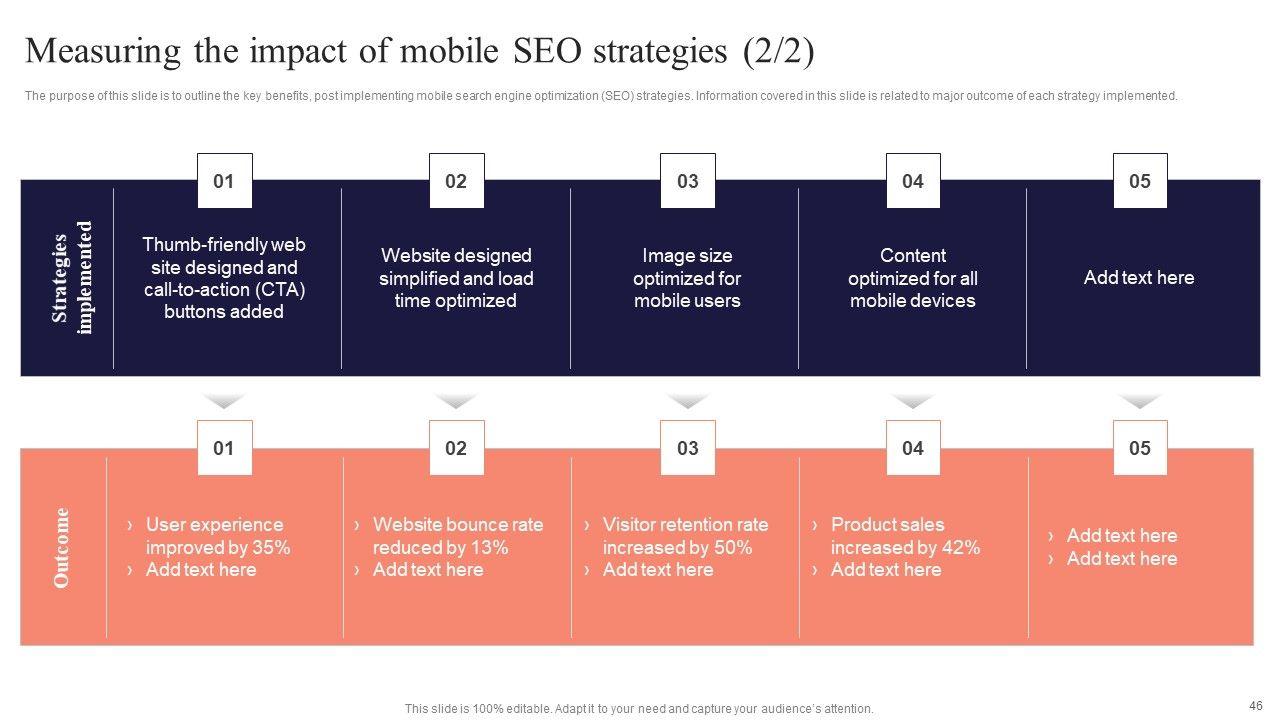 Measuring the impact of mobile SEO strategies (2/2)

The purpose of this slide is to outline the key benefits, post implementing mobile search engine optimization (SEO) strategies. Information covered in this slide is related to major outcome of each strategy implemented.

Strategies implemented

01
Thumb-friendly web site designed and call-to-action (CTA) buttons added

02
Website designed simplified and load time optimized

03
Image size optimized for mobile users

04
Content optimized for all mobile devices

05
Add text here

Outcome

01
› User experience improved by 35%
› Add text here

02
› Website bounce rate reduced by 13%
› Add text here

03
› Visitor retention rate increased by 50%
› Add text here

04
› Product sales increased by 42%
› Add text here

05
› Add text here
› Add text here

This slide is 100% editable. Adapt it to your need and capture your audience's attention.

46